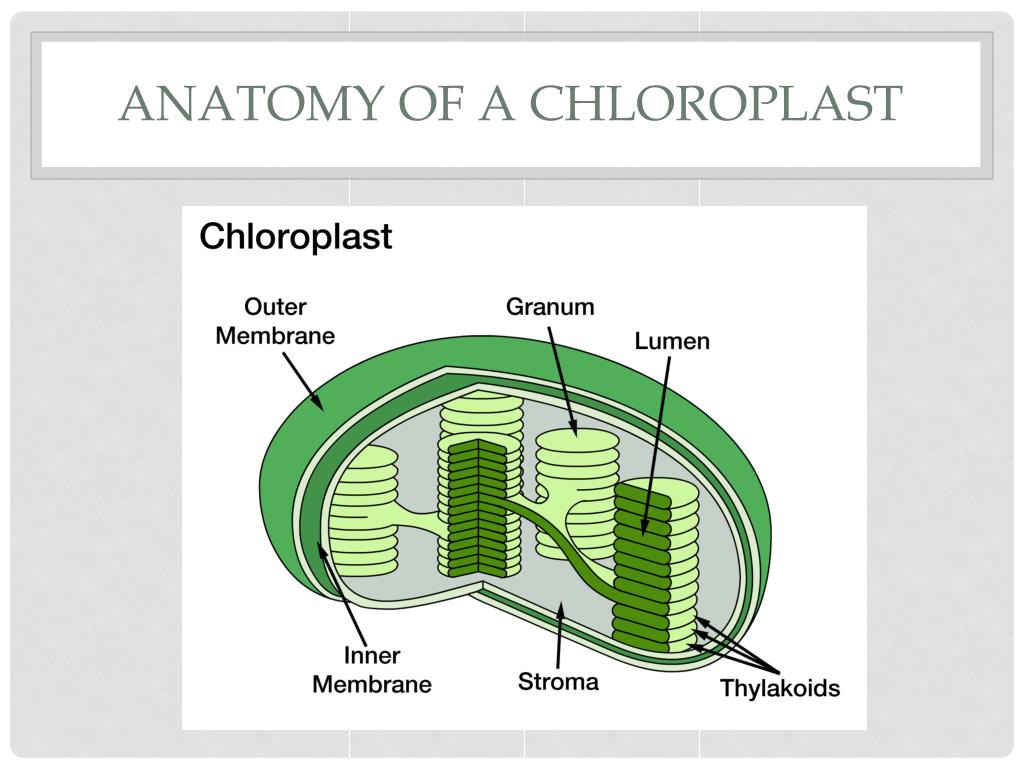 ANATOMY OF A CHLOROPLAST

Chloroplast

Outer Membrane

Granum

Lumen

Inner Membrane

Stroma

Thylakoids